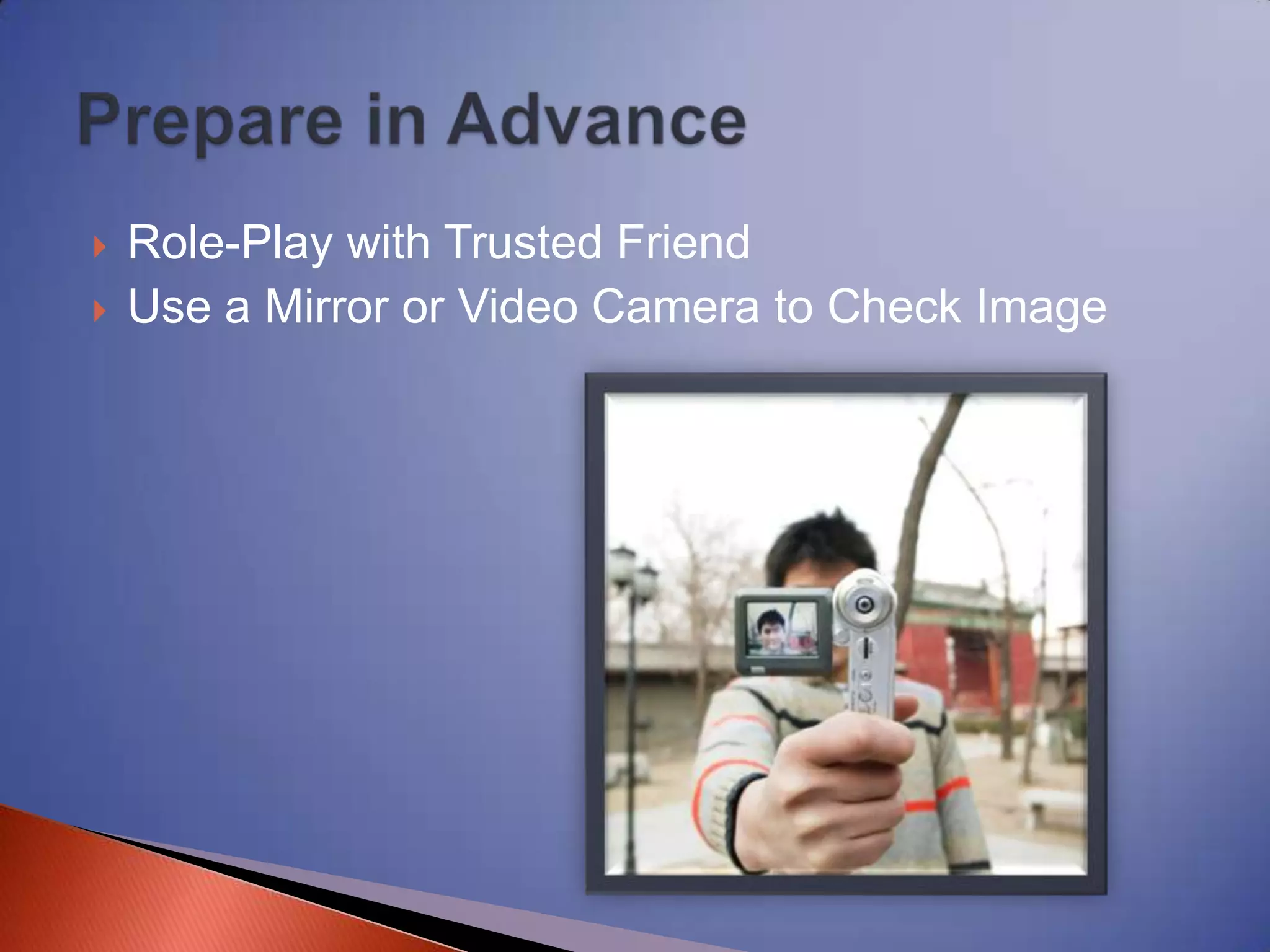 Prepare in Advance

Role-Play with Trusted Friend
Use a Mirror or Video Camera to Check Image